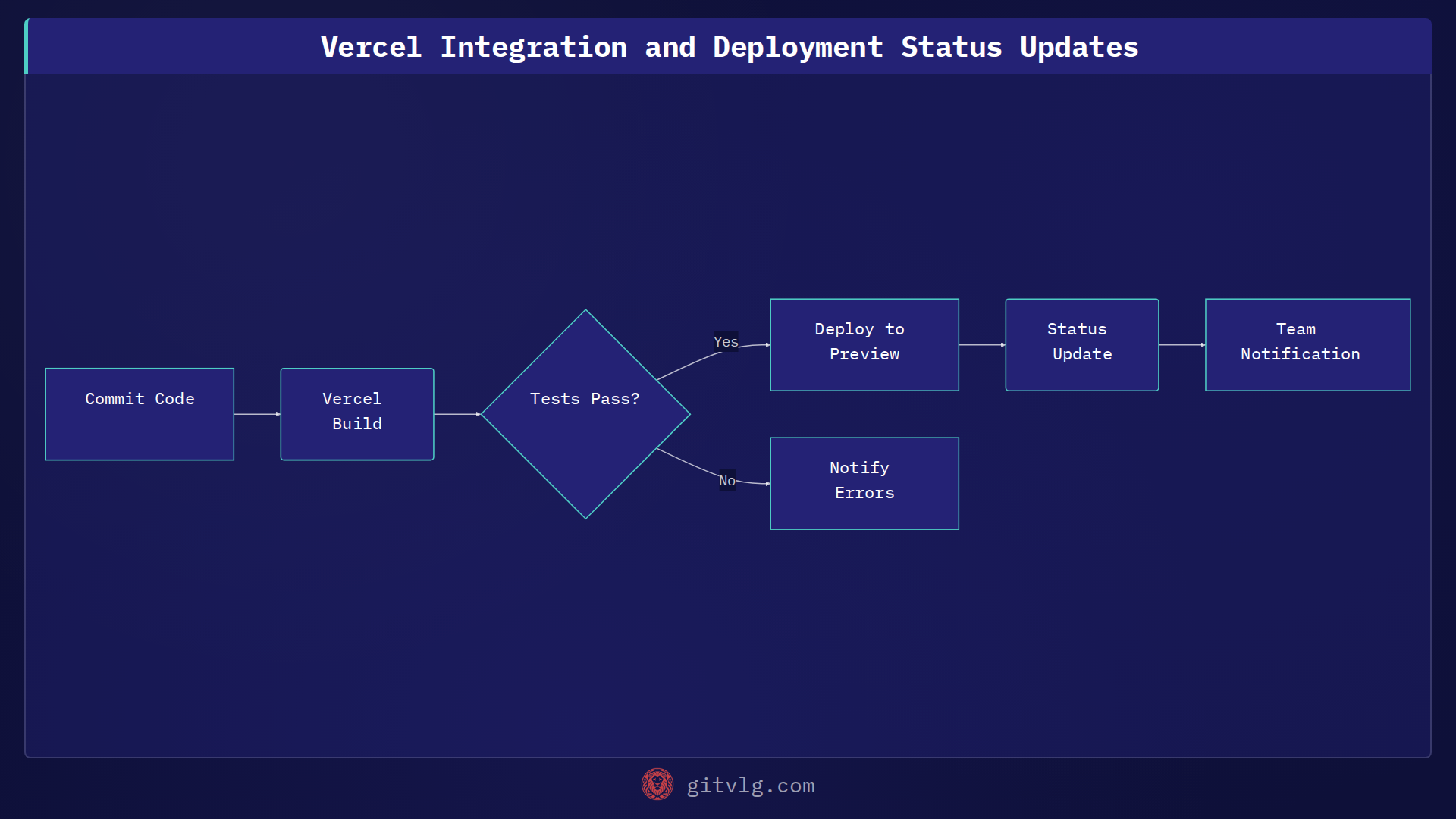 Vercel Integration and Deployment Status Updates

Commit Code

Vercel Build

Tests Pass?

Yes

Deploy to Preview

Status Update

Team Notification

No

Notify Errors

gitvlg.com